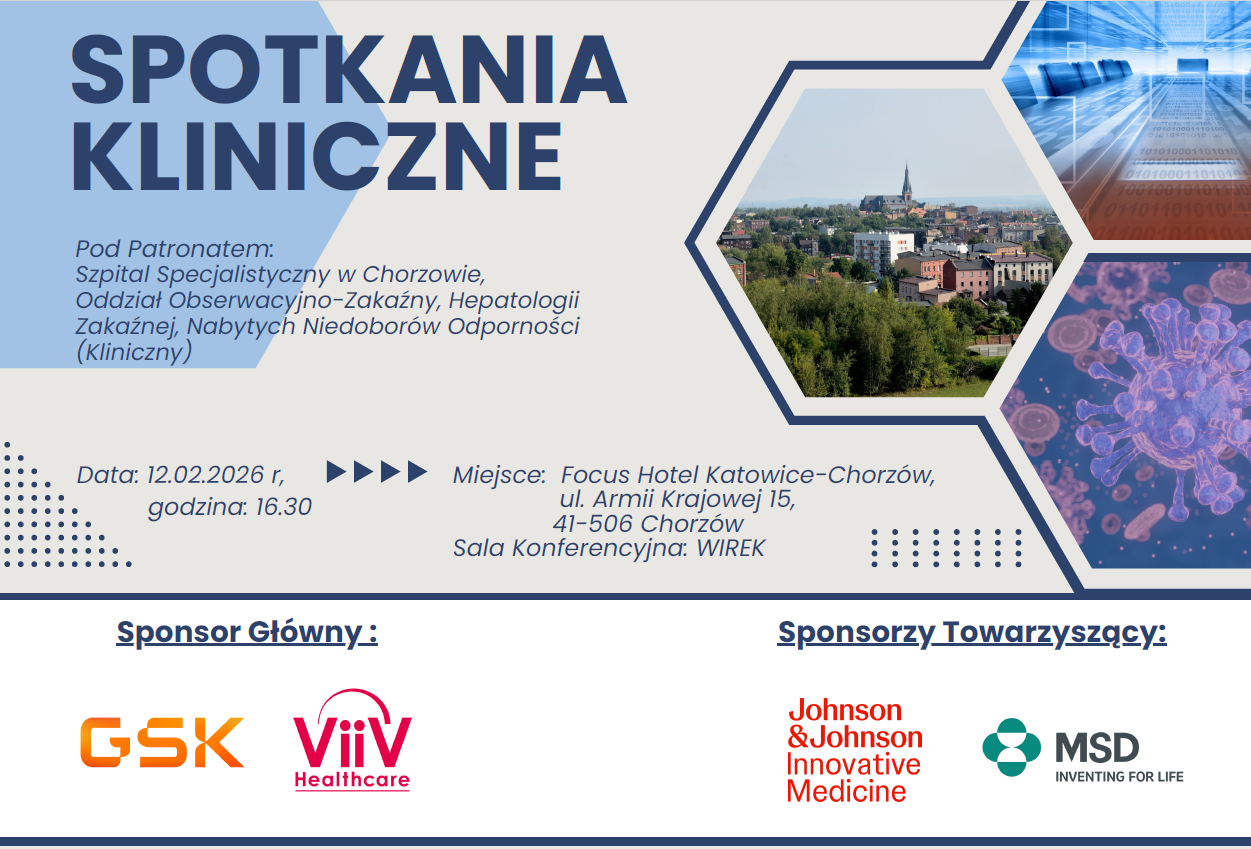 SPOTKANIA KLINICZNE

Pod Patronatem:
Szpital Specjalistyczny w Chorzowie, Oddział Obserwacyjno-Zakaźny, Hepatologii Zakaźnej, Nabytych Niedoborów Odporności (Kliniczny)

Data: 12.02.2026 r,
godzina: 16.30

Miejsce: Focus Hotel Katowice-Chorzów,
ul. Armii Krajowej 15,
41-506 Chorzów
Sala Konferencyjna: WIREK

Sponsor Główny :

GSK

ViiV Healthcare

Sponsorzy Towarzyszący:

Johnson &Johnson Innovative Medicine

MSD INVENTING FOR LIFE